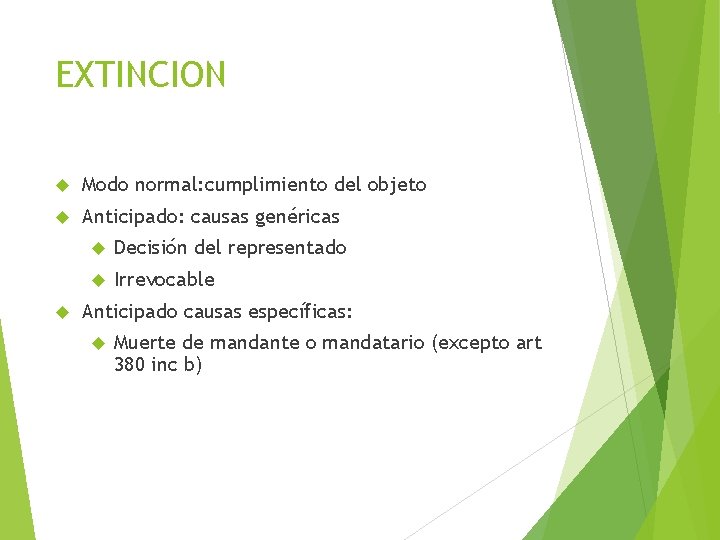 EXTINCION

Modo normal:cumplimiento del objeto

Anticipado: causas genéricas

Decisión del representado

Irrevocable

Anticipado causas específicas:

Muerte de mandante o mandatario (excepto art 380 inc b)